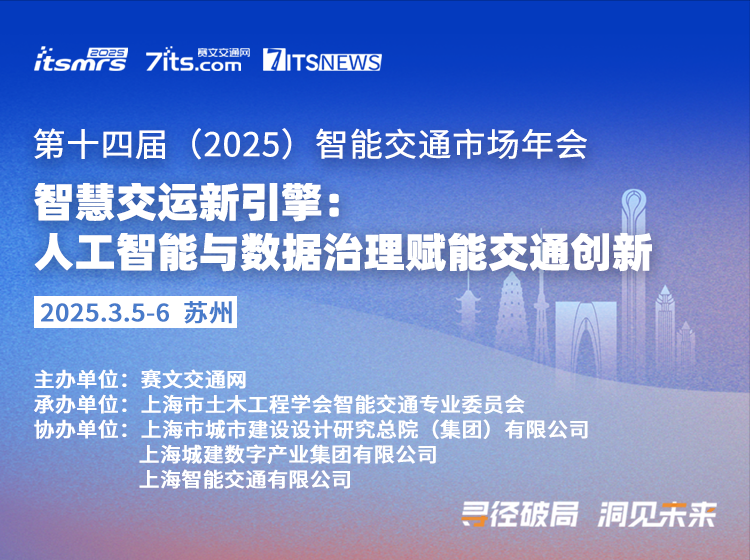 itsmrs 2025 7its.com 赛文交通网 7ITSNEWS

第十四届（2025）智能交通市场年会

智慧交运新引擎：
人工智能与数据治理赋能交通创新

2025.3.5-6 苏州

主办单位：赛文交通网
承办单位：上海市土木工程学会智能交通专业委员会
协办单位：上海市城市建设设计研究总院（集团）有限公司
上海城建数字产业集团有限公司
上海智能交通有限公司

寻径破局 洞见未来